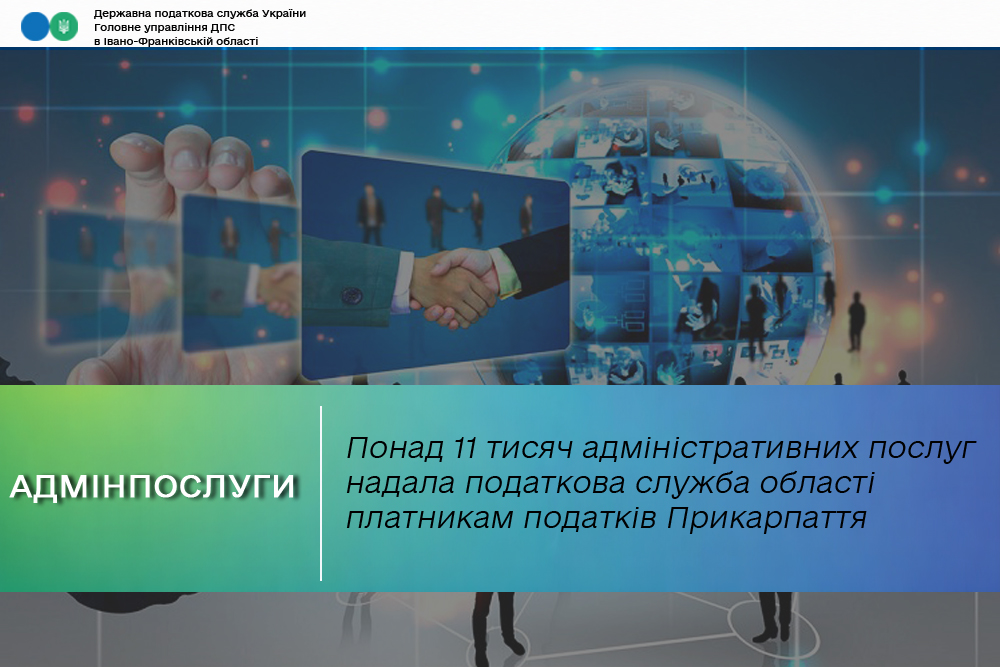 Державна податкова служба України
Головне управління ДПС
в Івано-Франківській області

АДМІНПОСЛУГИ

Понад 11 тисяч адміністративних послуг надала податкова служба області платникам податків Прикарпаття